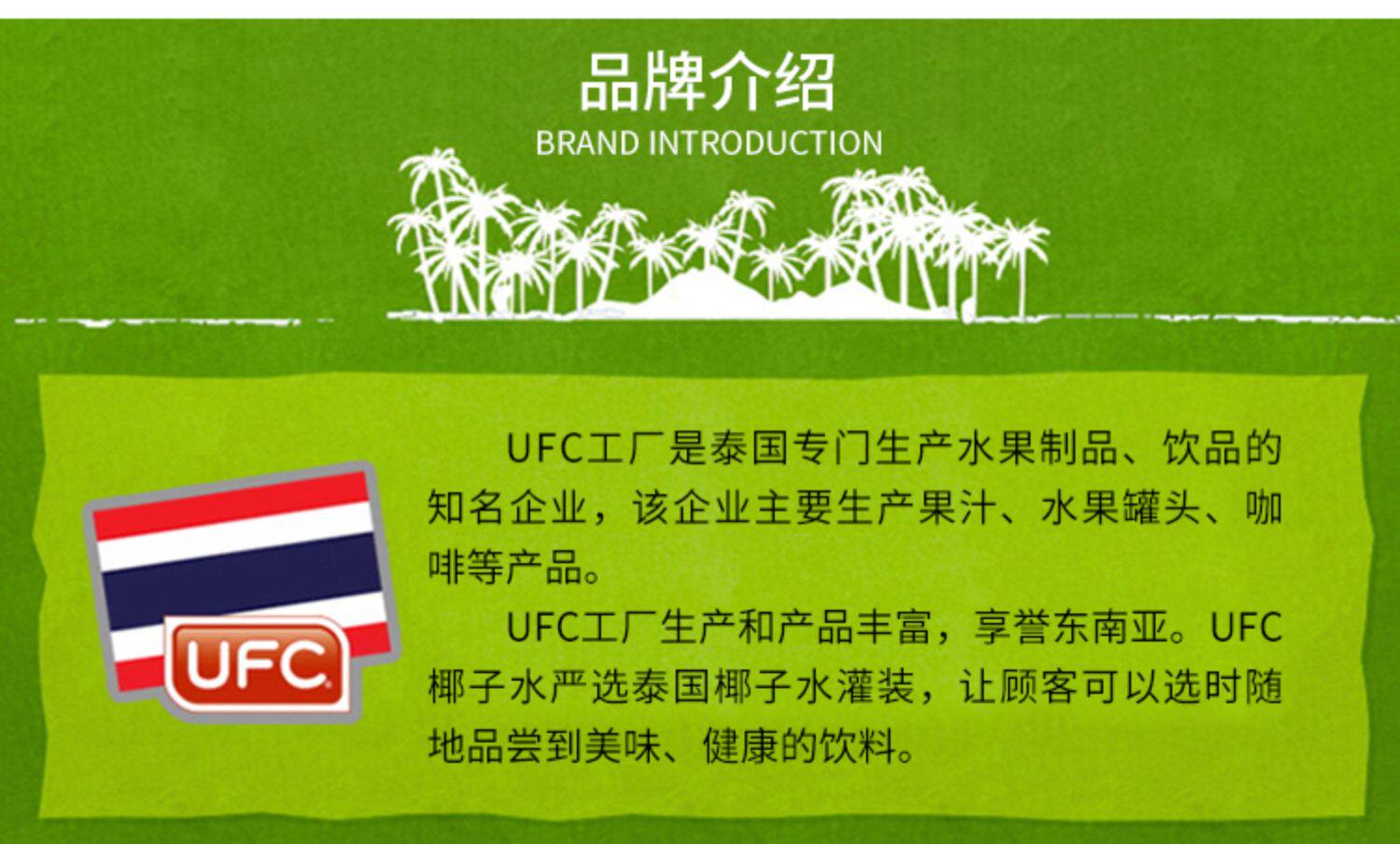 品牌介绍
BRAND INTRODUCTION

UFC

UFC工厂是泰国专门生产水果制品、饮品的知名企业，该企业主要生产果汁、水果罐头、咖啡等产品。

UFC工厂生产和产品丰富，享誉东南亚。UFC椰子水严选泰国椰子水灌装，让顾客可以选时随地品尝到美味、健康的饮料。